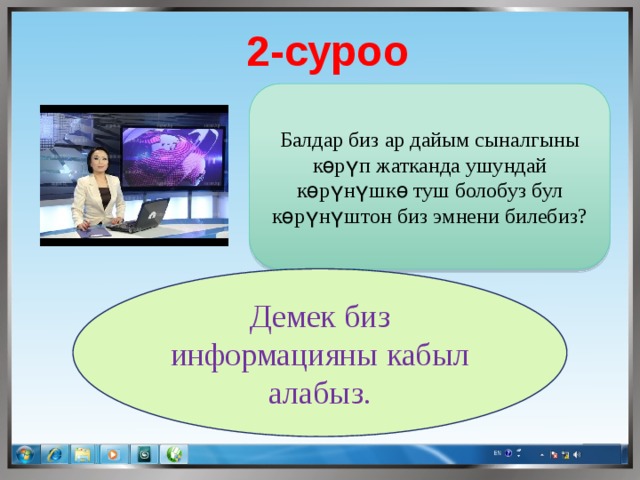 2-суроо

Балдар биз ар дайым сыналгыны көрүп жатканда ушундай көрүнүшкө туш болобуз бул көрүнүштон биз эмнени билебиз?

Демек биз информацияны кабыл алабыз.

EN